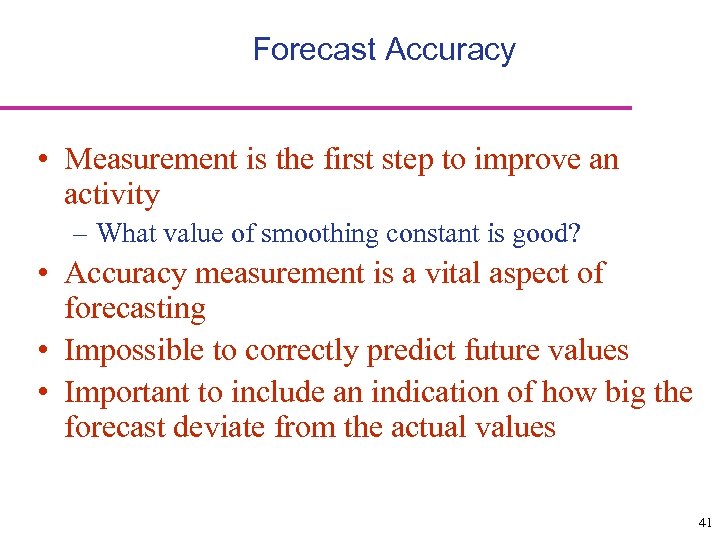 Forecast Accuracy

• Measurement is the first step to improve an activity
 – What value of smoothing constant is good?
• Accuracy measurement is a vital aspect of forecasting
• Impossible to correctly predict future values
• Important to include an indication of how big the forecast deviate from the actual values

41